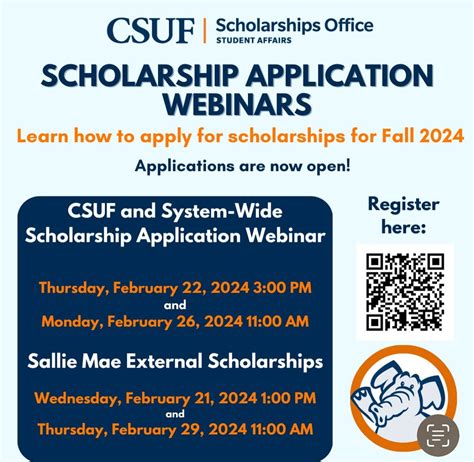 CSUF | Scholarships Office
STUDENT AFFAIRS

SCHOLARSHIP APPLICATION WEBINARS

Learn how to apply for scholarships for Fall 2024

Applications are now open!

CSUF and System-Wide Scholarship Application Webinar

Thursday, February 22, 2024 3:00 PM
and
Monday, February 26, 2024 11:00 AM

Sallie Mae External Scholarships

Wednesday, February 21, 2024 1:00 PM
and
Thursday, February 29, 2024 11:00 AM

Register here: